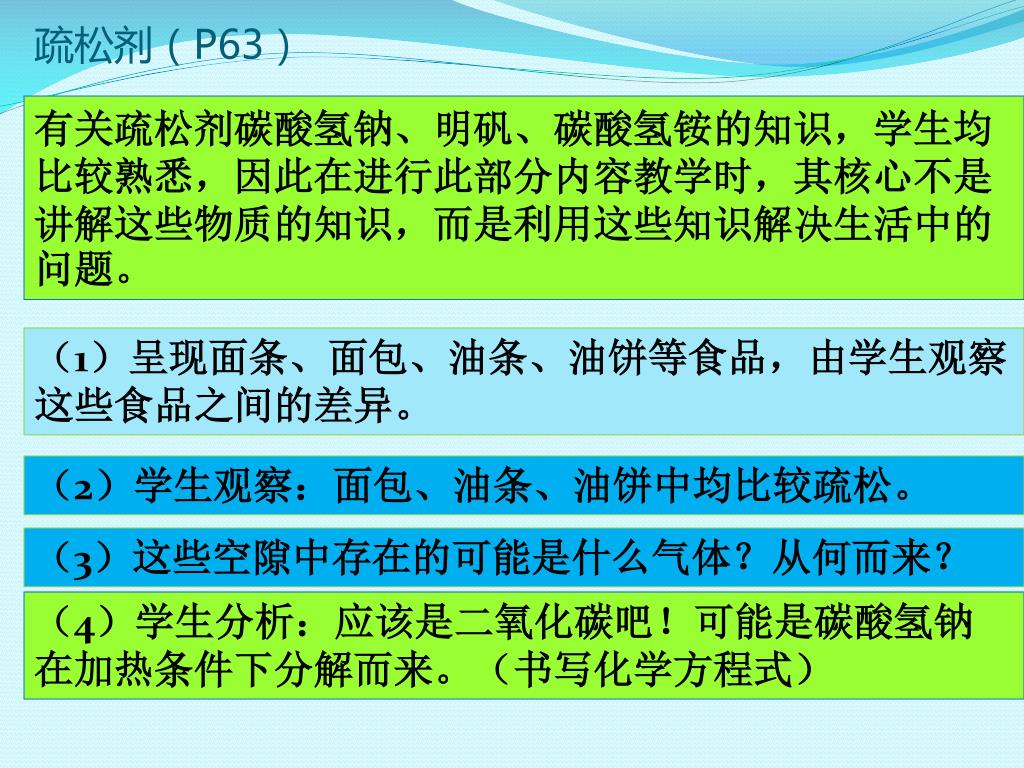 疏松剂（P63）

有关疏松剂碳酸氢钠、明矾、碳酸氢铵的知识，学生均比较熟悉，因此在进行此部分内容教学时，其核心不是讲解这些物质的知识，而是利用这些知识解决生活中的问题。

（1）呈现面条、面包、油条、油饼等食品，由学生观察这些食品之间的差异。

（2）学生观察：面包、油条、油饼中均比较疏松。

（3）这些空隙中存在的可能是什么气体？从何而来？

（4）学生分析：应该是二氧化碳吧！可能是碳酸氢钠在加热条件下分解而来。（书写化学方程式）